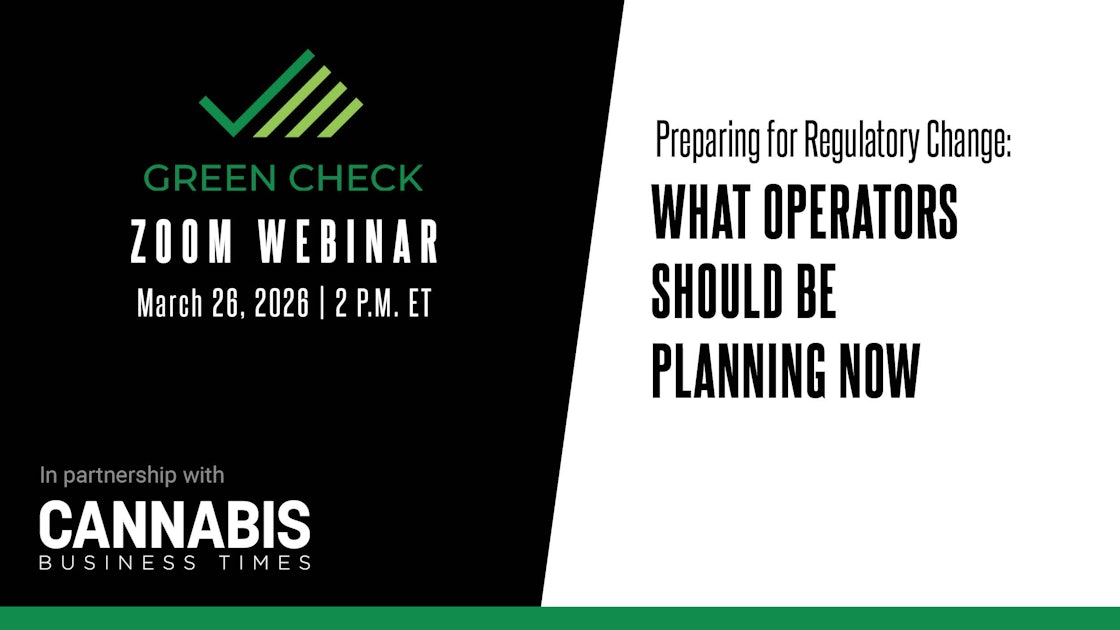 GREEN CHECK

ZOOM WEBINAR

March 26, 2026 | 2 P.M. ET

In partnership with

CANNABIS
BUSINESS TIMES

Preparing for Regulatory Change:

WHAT OPERATORS SHOULD BE PLANNING NOW